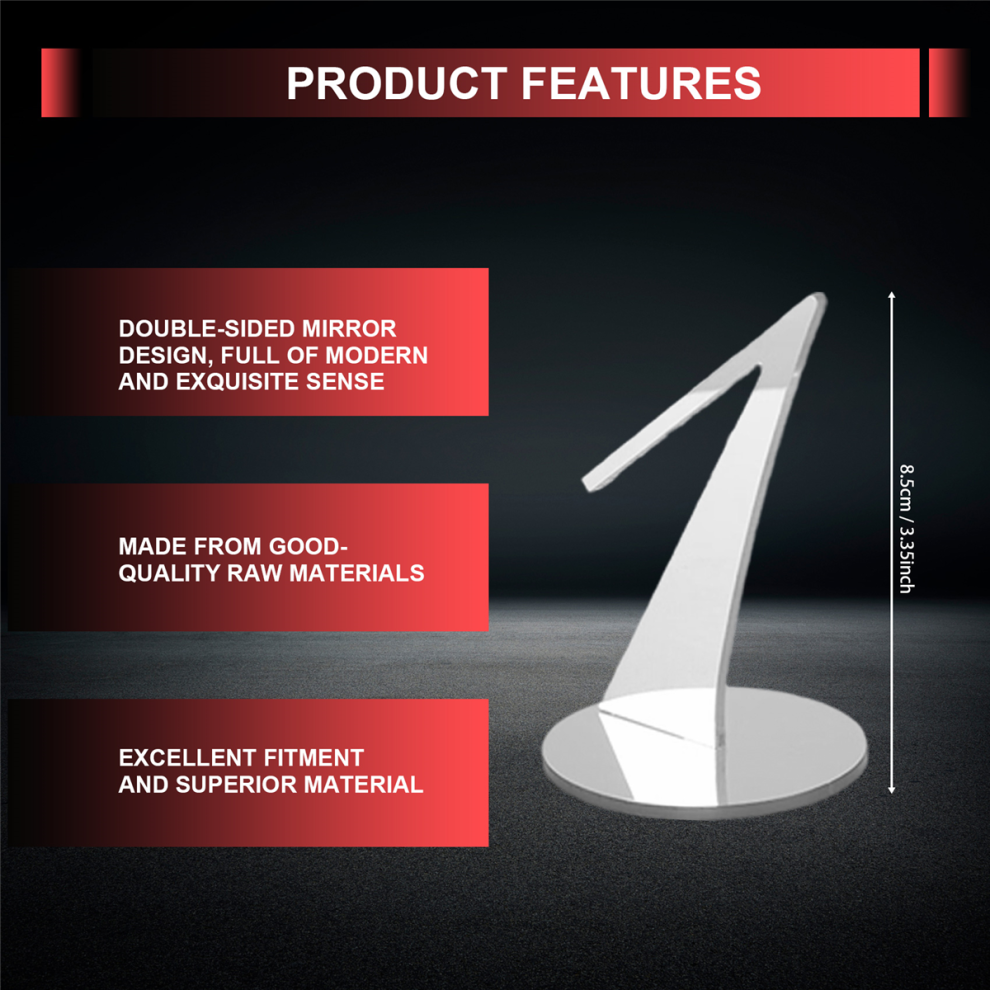 PRODUCT FEATURES

DOUBLE-SIDED MIRROR DESIGN, FULL OF MODERN AND EXQUISITE SENSE

MADE FROM GOOD-QUALITY RAW MATERIALS

EXCELLENT FITMENT AND SUPERIOR MATERIAL

8.5cm / 3.35inch